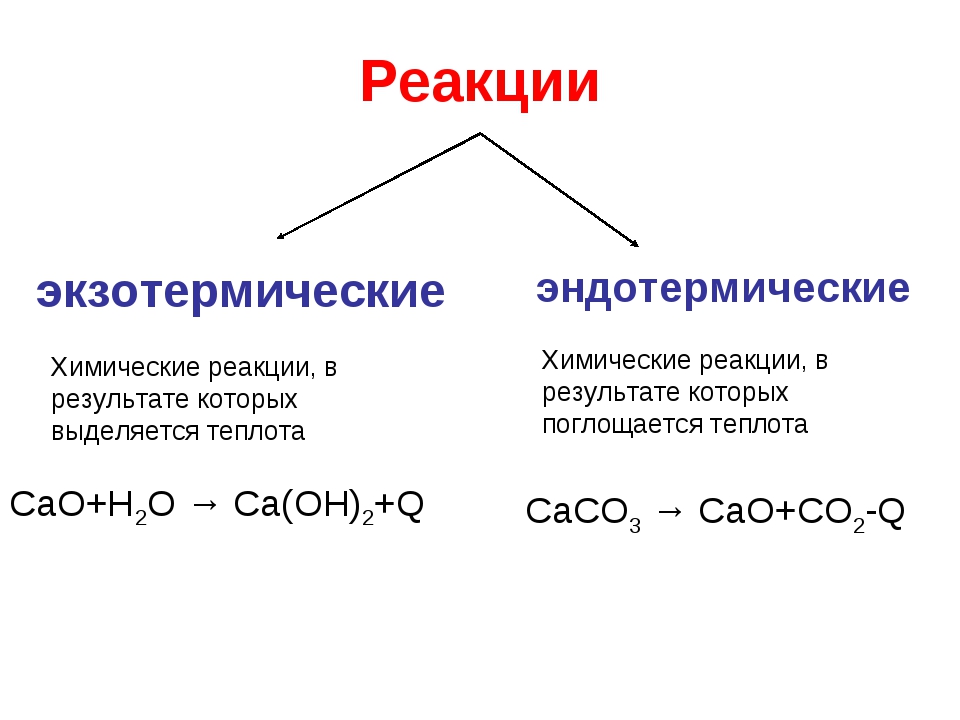 Реакции

экзотермические

Химические реакции, в результате которых выделяется теплота

$CaO+H_2O \rightarrow Ca(OH)_2+Q$

эндотермические

Химические реакции, в результате которых поглощается теплота

$CaCO_3 \rightarrow CaO+CO_2-Q$